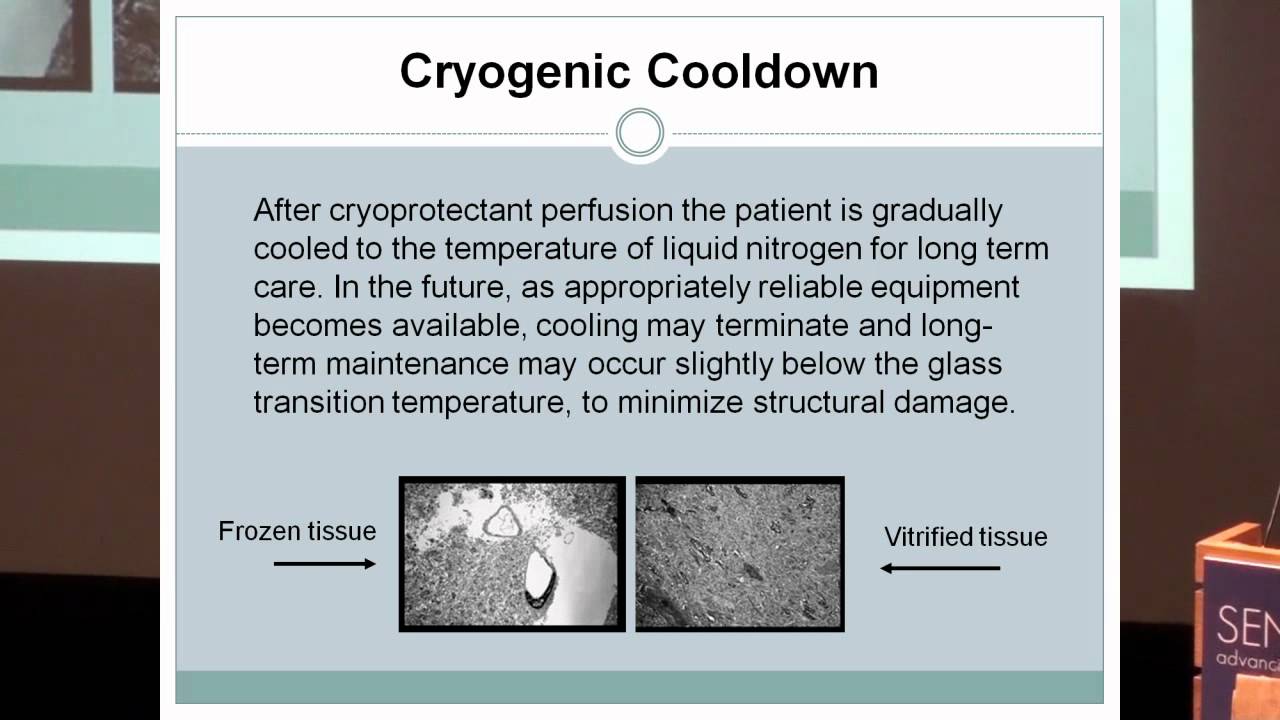 Cryogenic Cooldown

After cryoprotectant perfusion the patient is gradually cooled to the temperature of liquid nitrogen for long term care. In the future, as appropriately reliable equipment becomes available, cooling may terminate and long-term maintenance may occur slightly below the glass transition temperature, to minimize structural damage.

Frozen tissue

Vitrified tissue

SEN
advanc